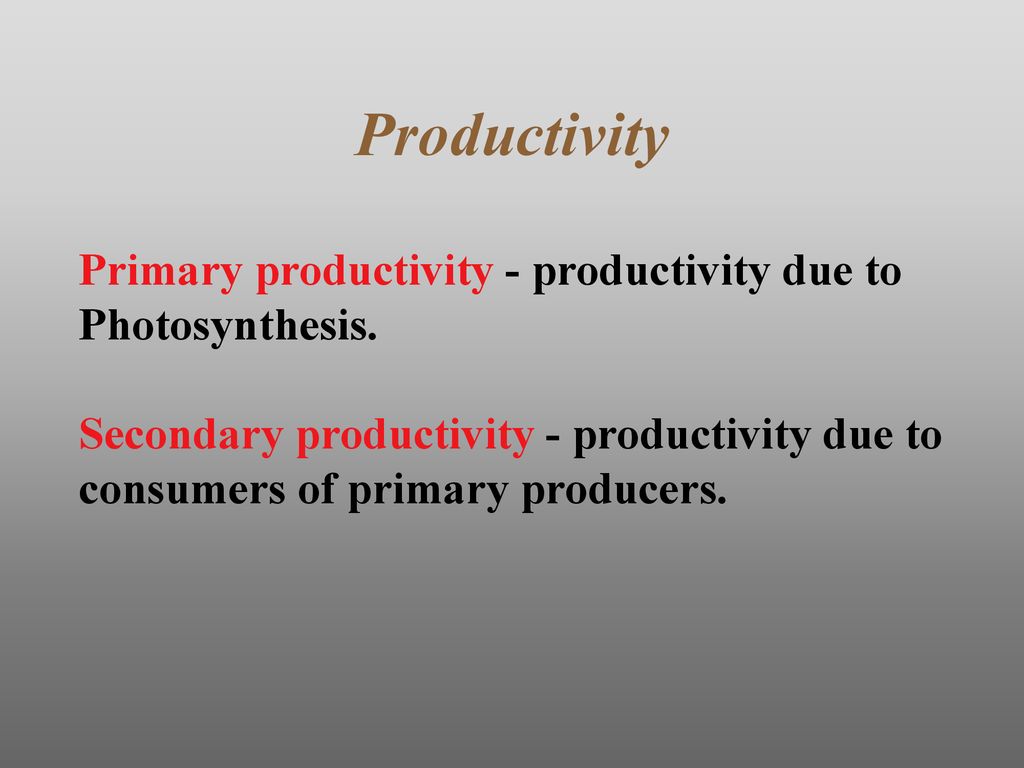 Productivity

Primary productivity - productivity due to Photosynthesis.

Secondary productivity - productivity due to consumers of primary producers.